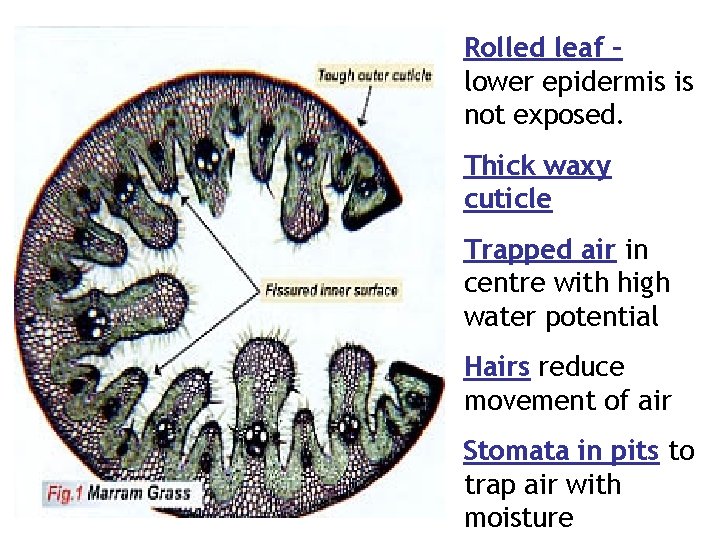 Tough outer cuticle

Fissured inner surface

Fig.1 Marram Grass

Rolled leaf – lower epidermis is not exposed.

Thick waxy cuticle

Trapped air in centre with high water potential

Hairs reduce movement of air

Stomata in pits to trap air with moisture